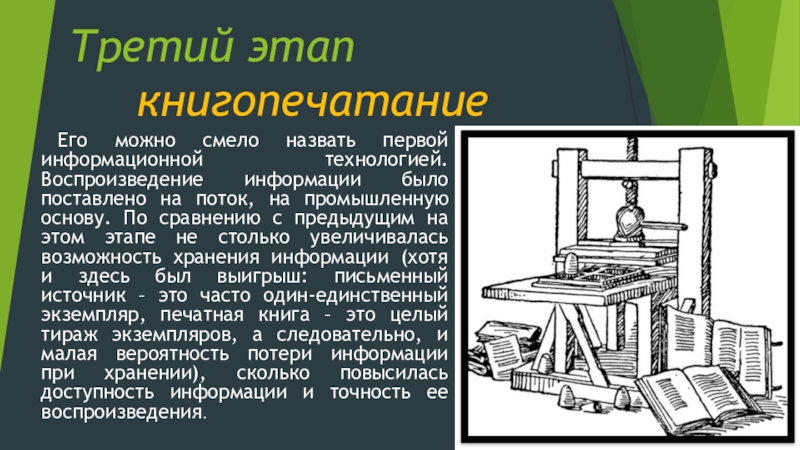 Третий этап
книгопечатание

Его можно смело назвать первой информационной технологией. Воспроизведение информации было поставлено на поток, на промышленную основу. По сравнению с предыдущим на этом этапе не столько увеличивалась возможность хранения информации (хотя и здесь был выигрыш: письменный источник – это часто один-единственный экземпляр, печатная книга – это целый тираж экземпляров, а следовательно, и малая вероятность потери информации при хранении), сколько повысилась доступность информации и точность ее воспроизведения.